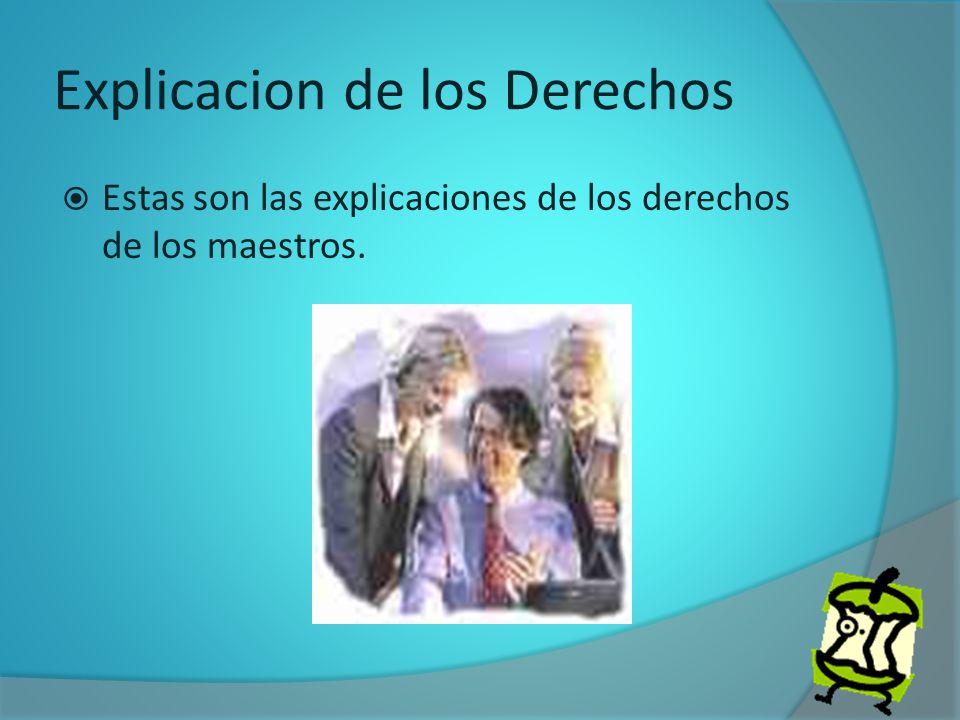 Explicacion de los Derechos

Estas son las explicaciones de los derechos de los maestros.